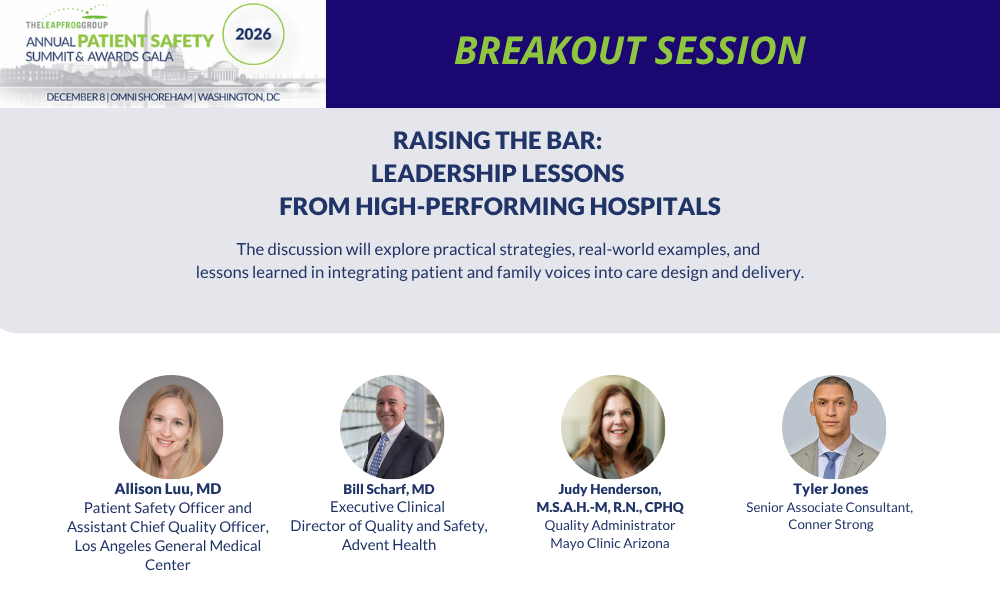 THELEAPFROGGROUP
ANNUAL PATIENT SAFETY SUMMIT & AWARDS GALA
2026
DECEMBER 8 | OMNI SHOREHAM | WASHINGTON, DC

BREAKOUT SESSION

RAISING THE BAR:
LEADERSHIP LESSONS
FROM HIGH-PERFORMING HOSPITALS

The discussion will explore practical strategies, real-world examples, and lessons learned in integrating patient and family voices into care design and delivery.

Allison Luu, MD
Patient Safety Officer and Assistant Chief Quality Officer, Los Angeles General Medical Center

Bill Scharf, MD
Executive Clinical Director of Quality and Safety, Advent Health

Judy Henderson, M.S.A.H.-M, R.N., CPHQ
Quality Administrator
Mayo Clinic Arizona

Tyler Jones
Senior Associate Consultant, Conner Strong